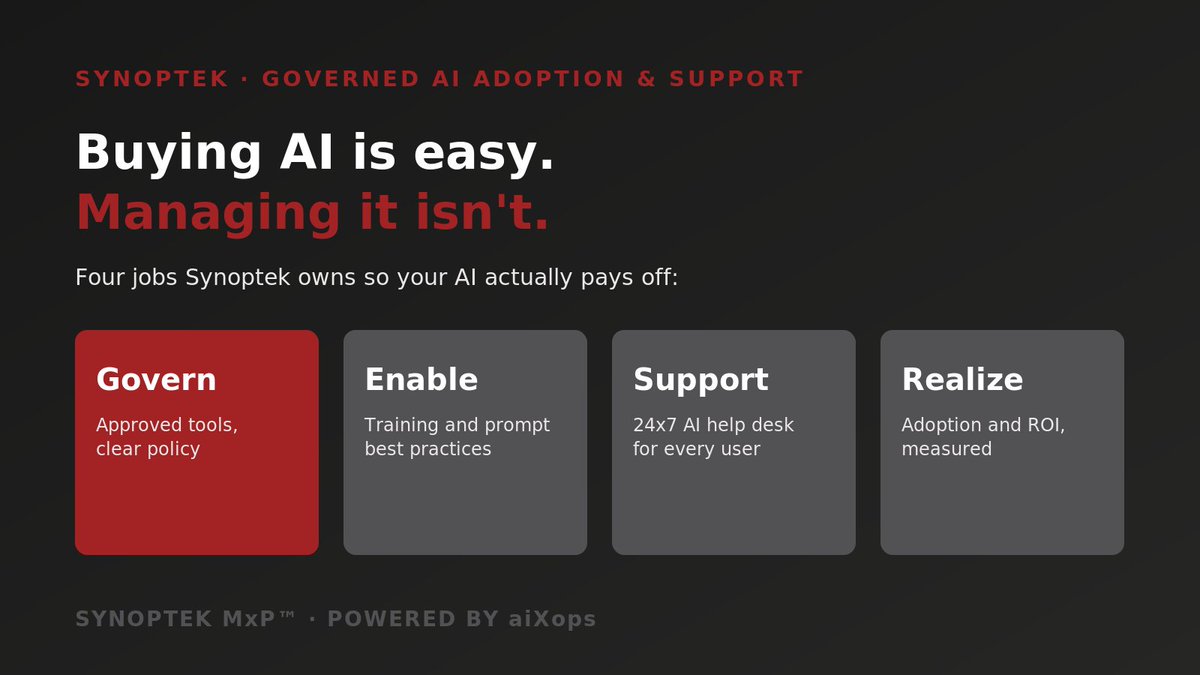 SYNOPTEK · GOVERNED AI ADOPTION & SUPPORT

Buying AI is easy.
Managing it isn't.

Four jobs Synoptek owns so your AI actually pays off:

Govern
Approved tools, clear policy

Enable
Training and prompt best practices

Support
24x7 AI help desk for every user

Realize
Adoption and ROI, measured

SYNOPTEK MxP™ · POWERED BY aiXops